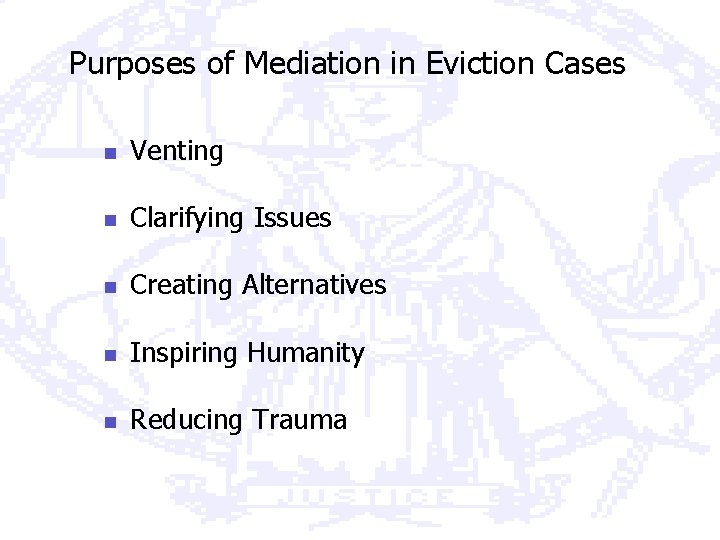 Purposes of Mediation in Eviction Cases

- Venting
- Clarifying Issues
- Creating Alternatives
- Inspiring Humanity
- Reducing Trauma

JUSTICE